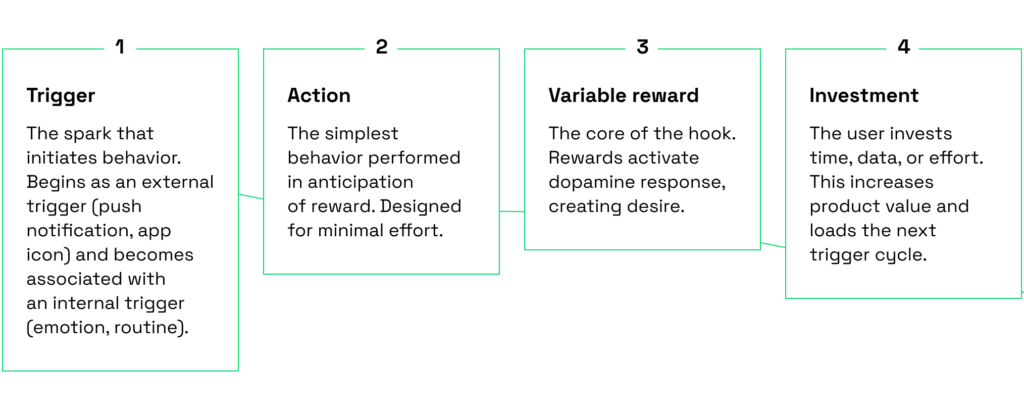 1

Trigger

The spark that initiates behavior. Begins as an external trigger (push notification, app icon) and becomes associated with an internal trigger (emotion, routine).

2

Action

The simplest behavior performed in anticipation of reward. Designed for minimal effort.

3

Variable reward

The core of the hook. Rewards activate dopamine response, creating desire.

4

Investment

The user invests time, data, or effort. This increases product value and loads the next trigger cycle.